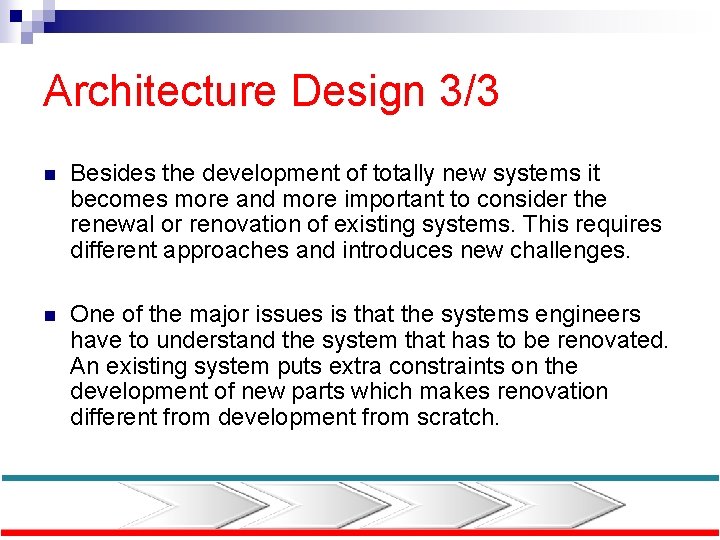 Architecture Design 3/3

Besides the development of totally new systems it becomes more and more important to consider the renewal or renovation of existing systems. This requires different approaches and introduces new challenges.

One of the major issues is that the systems engineers have to understand the system that has to be renovated. An existing system puts extra constraints on the development of new parts which makes renovation different from development from scratch.